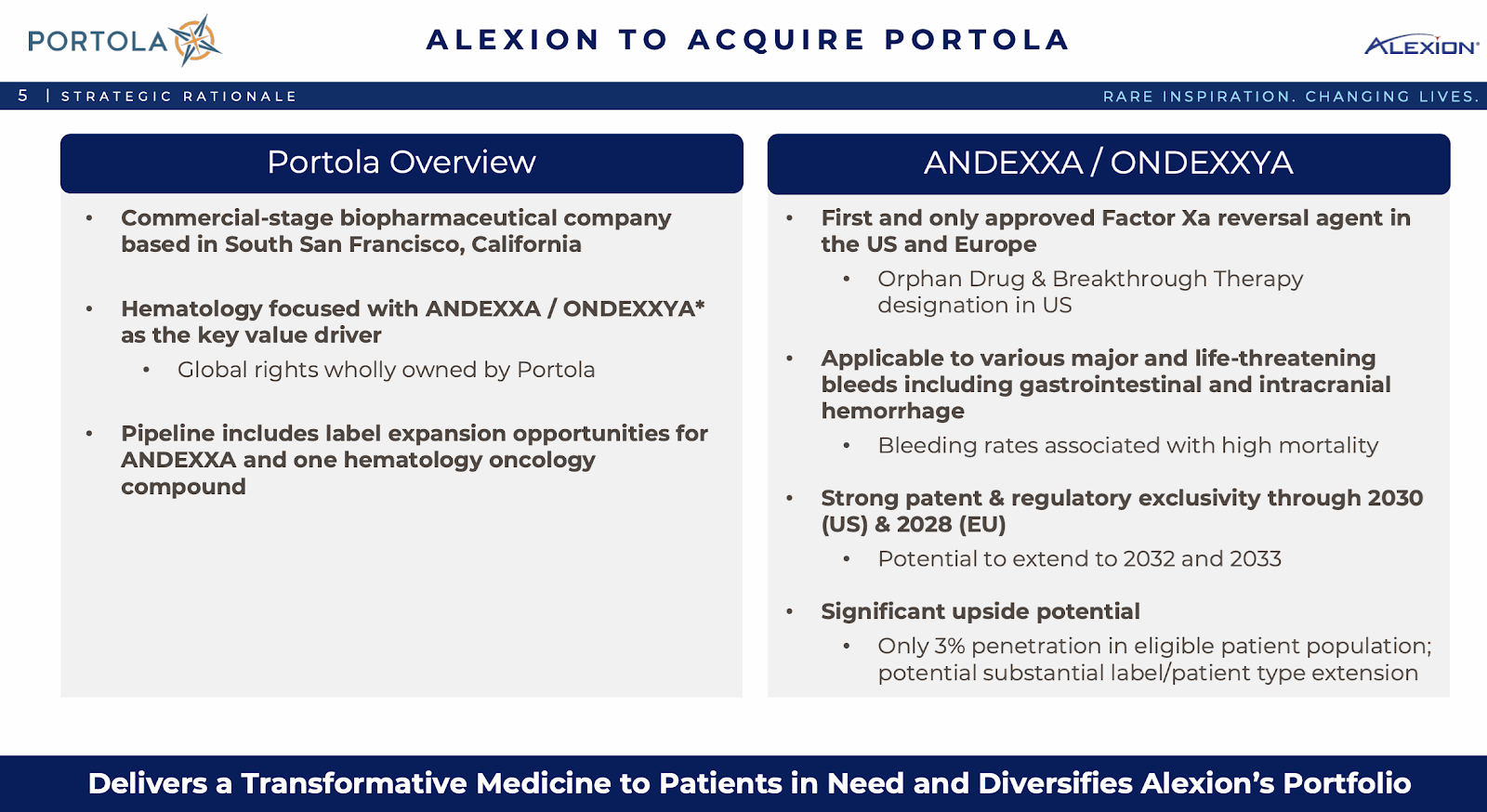 PORTOLA

ALEXION TO ACQUIRE PORTOLA

ALEXION

5 | STRATEGIC RATIONALE

RARE INSPIRATION. CHANGING LIVES.

Portola Overview

• Commercial-stage biopharmaceutical company based in South San Francisco, California

• Hematology focused with ANDEXXA / ONDEXXYA* as the key value driver
  • Global rights wholly owned by Portola

• Pipeline includes label expansion opportunities for ANDEXXA and one hematology oncology compound

ANDEXXA / ONDEXXYA

• First and only approved Factor Xa reversal agent in the US and Europe
  • Orphan Drug & Breakthrough Therapy designation in US

• Applicable to various major and life-threatening bleeds including gastrointestinal and intracranial hemorrhage
  • Bleeding rates associated with high mortality

• Strong patent & regulatory exclusivity through 2030 (US) & 2028 (EU)
  • Potential to extend to 2032 and 2033

• Significant upside potential
  • Only 3% penetration in eligible patient population; potential substantial label/patient type extension

Delivers a Transformative Medicine to Patients in Need and Diversifies Alexion's Portfolio